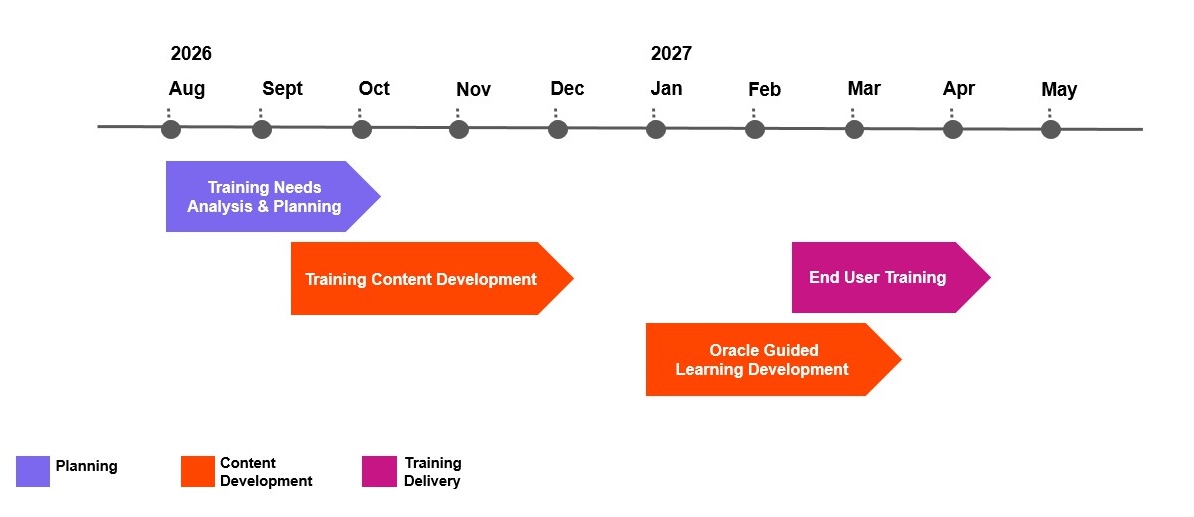 2026

2027

Aug Sept Oct Nov Dec Jan Feb Mar Apr May

Training Needs Analysis & Planning

Training Content Development

End User Training

Oracle Guided Learning Development

Planning

Content Development

Training Delivery